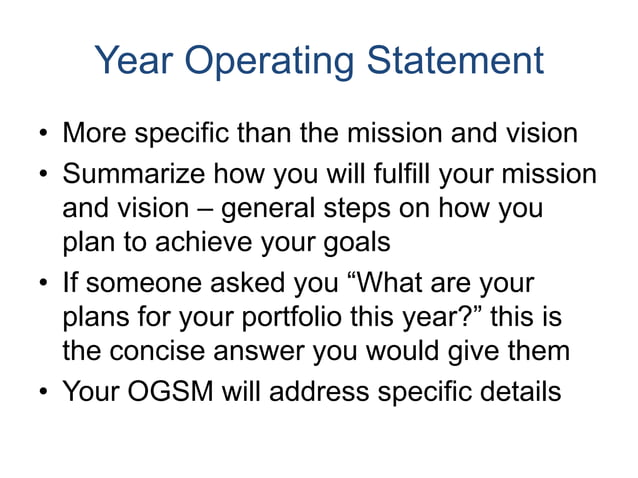 Year Operating Statement

• More specific than the mission and vision
• Summarize how you will fulfill your mission and vision – general steps on how you plan to achieve your goals
• If someone asked you “What are your plans for your portfolio this year?” this is the concise answer you would give them
• Your OGSM will address specific details